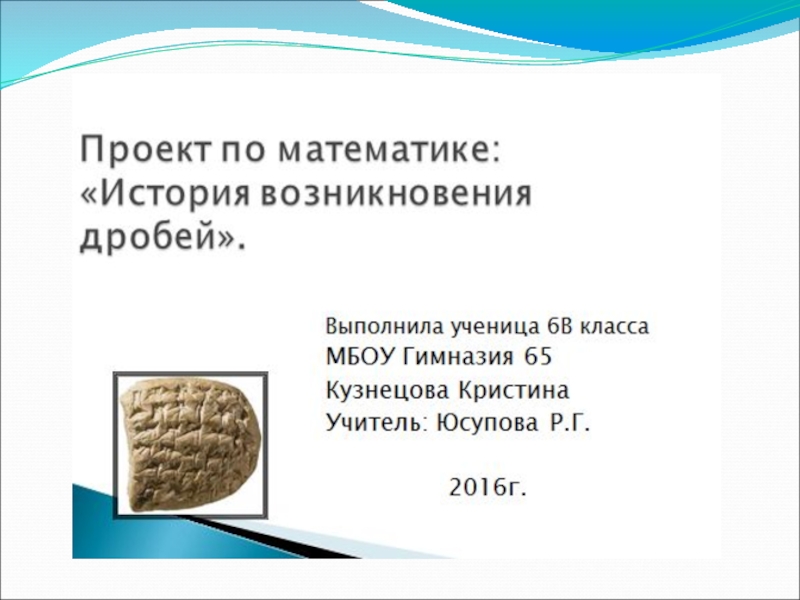 Проект по математике: «История возникновения дробей».

Выполнила ученица 6В класса
МБОУ Гимназия 65
Кузнецова Кристина
Учитель: Юсупова Р.Г.

2016г.